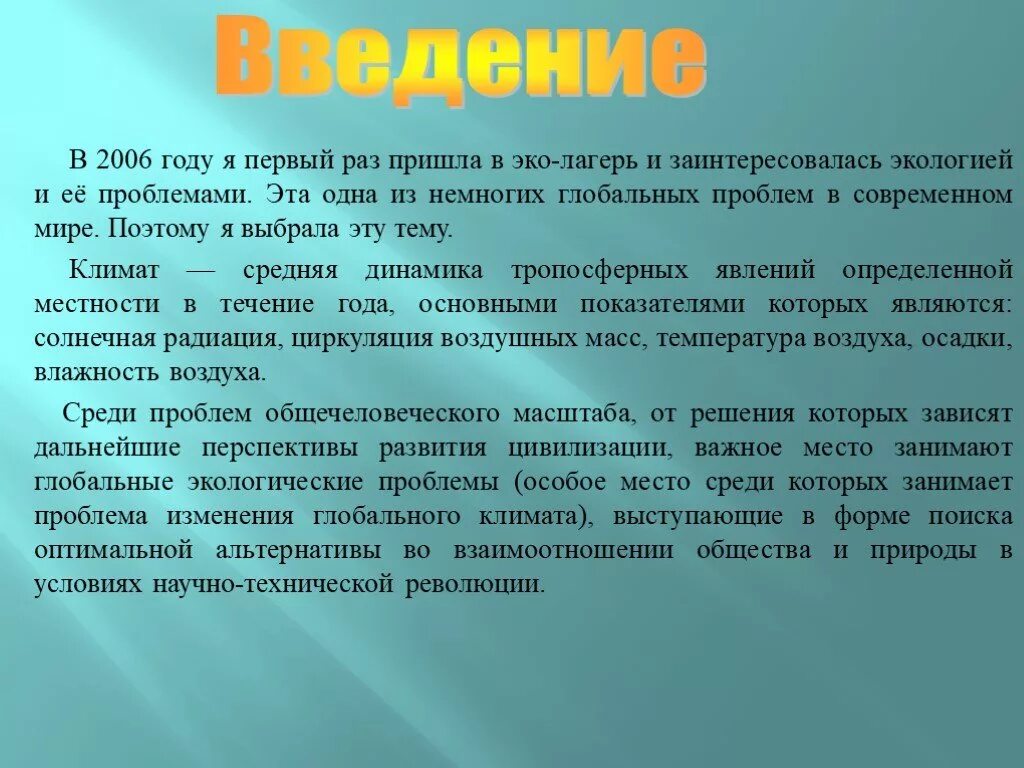 Введение

В 2006 году я первый раз пришла в эко-лагерь и заинтересовалась экологией и её проблемами. Эта одна из немногих глобальных проблем в современном мире. Поэтому я выбрала эту тему.

Климат — средняя динамика тропосферных явлений определенной местности в течение года, основными показателями которых являются: солнечная радиация, циркуляция воздушных масс, температура воздуха, осадки, влажность воздуха.

Среди проблем общечеловеческого масштаба, от решения которых зависят дальнейшие перспективы развития цивилизации, важное место занимают глобальные экологические проблемы (особое место среди которых занимает проблема изменения глобального климата), выступающие в форме поиска оптимальной альтернативы во взаимоотношении общества и природы в условиях научно-технической революции.